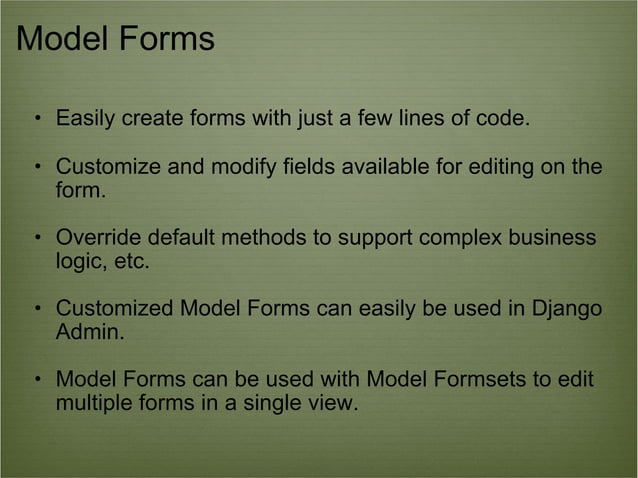 Model Forms

• Easily create forms with just a few lines of code.

• Customize and modify fields available for editing on the form.

• Override default methods to support complex business logic, etc.

• Customized Model Forms can easily be used in Django Admin.

• Model Forms can be used with Model Formsets to edit multiple forms in a single view.